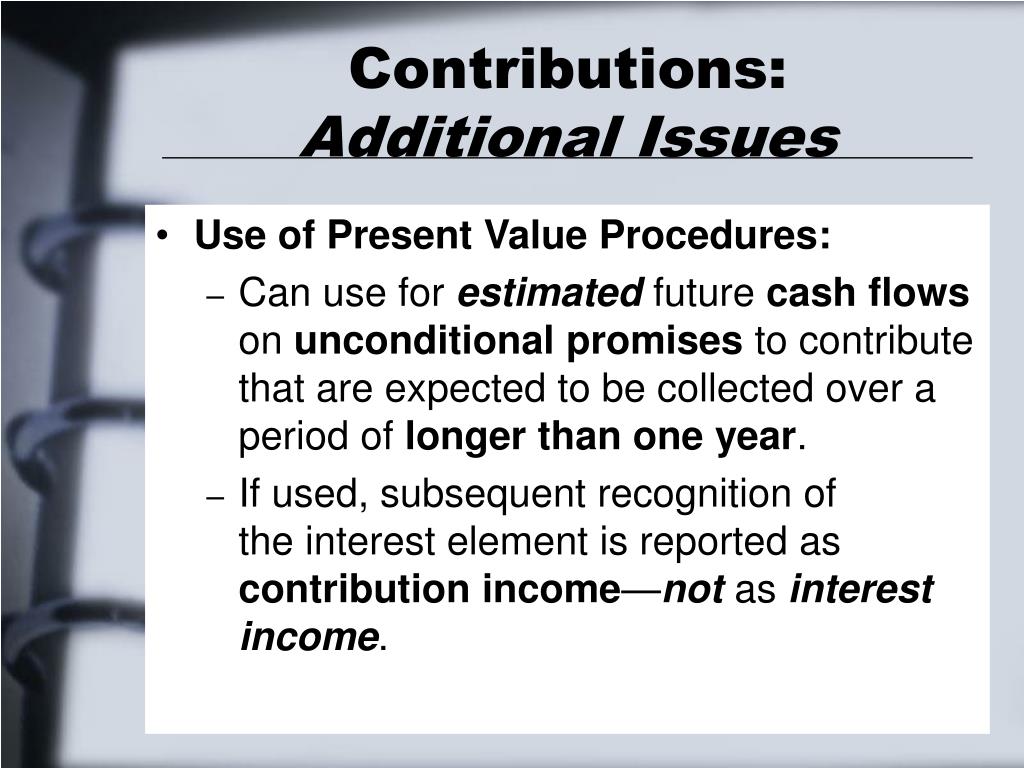 Contributions:
Additional Issues

• Use of Present Value Procedures:
– Can use for estimated future cash flows on unconditional promises to contribute that are expected to be collected over a period of longer than one year.
– If used, subsequent recognition of the interest element is reported as contribution income—not as interest income.